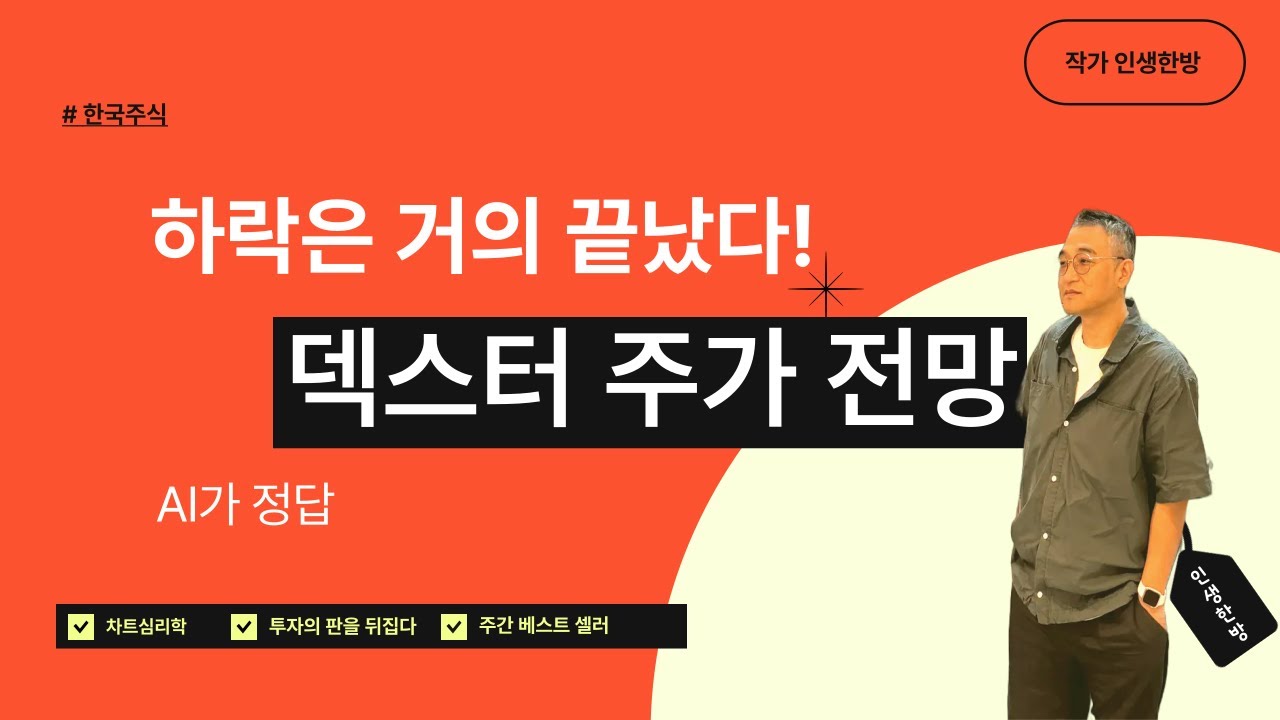 작가 인생한방

# 한국주식

하락은 거의 끝났다!

덱스터 주가 전망

AI가 정답

차트심리학 투자의 판을 뒤집다 주간 베스트 셀러

인생한방